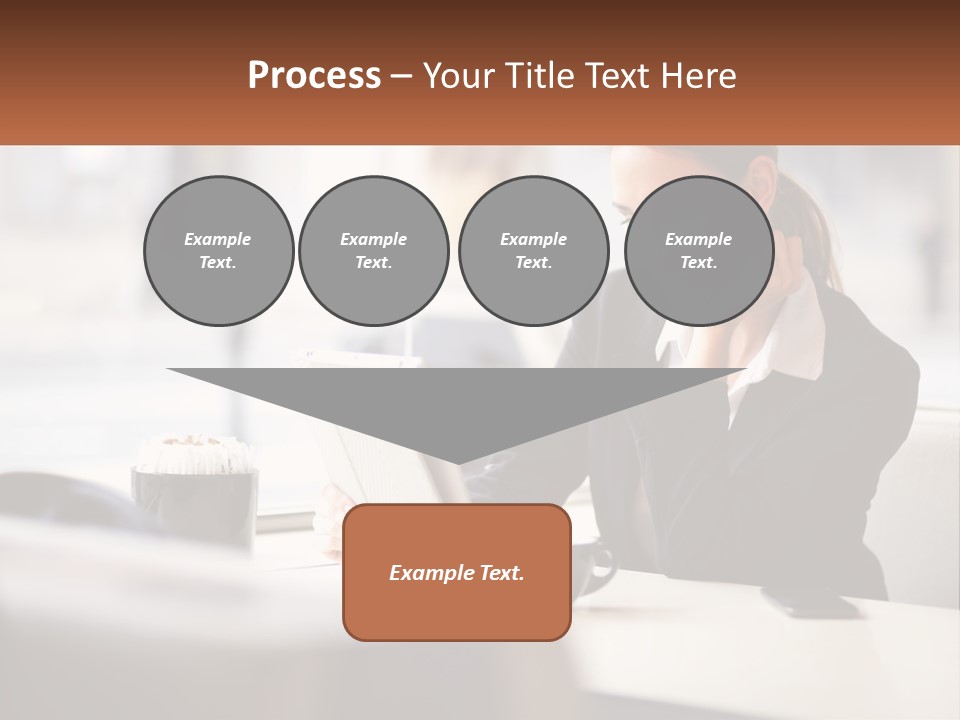 Process – Your Title Text Here

Example Text.

Example Text.

Example Text.

Example Text.

Example Text.